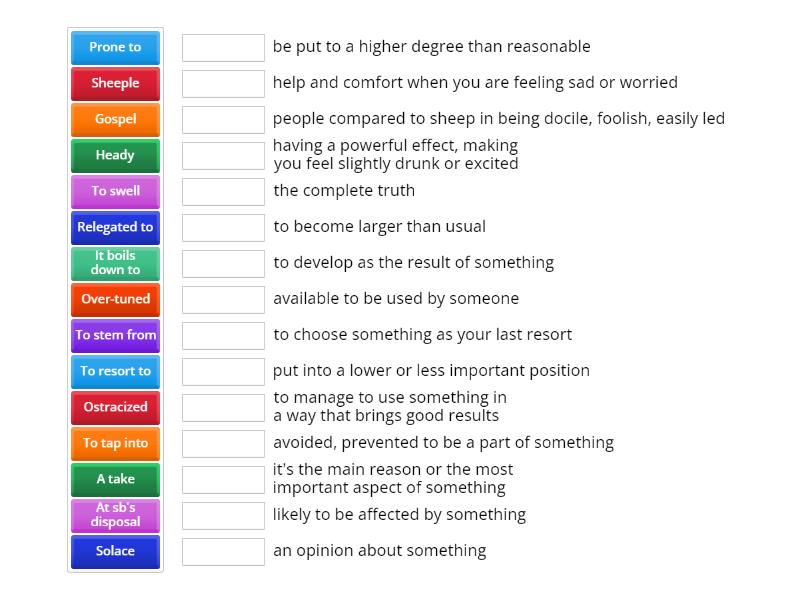 Prone to
Sheeple
Gospel
Heady
To swell
Relegated to
It boils down to
Over-tuned
To stem from
To resort to
Ostracized
To tap into
A take
At sb's disposal
Solace

be put to a higher degree than reasonable
help and comfort when you are feeling sad or worried
people compared to sheep in being docile, foolish, easily led
having a powerful effect, making you feel slightly drunk or excited
the complete truth
to become larger than usual
to develop as the result of something
available to be used by someone
to choose something as your last resort
put into a lower or less important position
to manage to use something in a way that brings good results
avoided, prevented to be a part of something
it's the main reason or the most important aspect of something
likely to be affected by something
an opinion about something